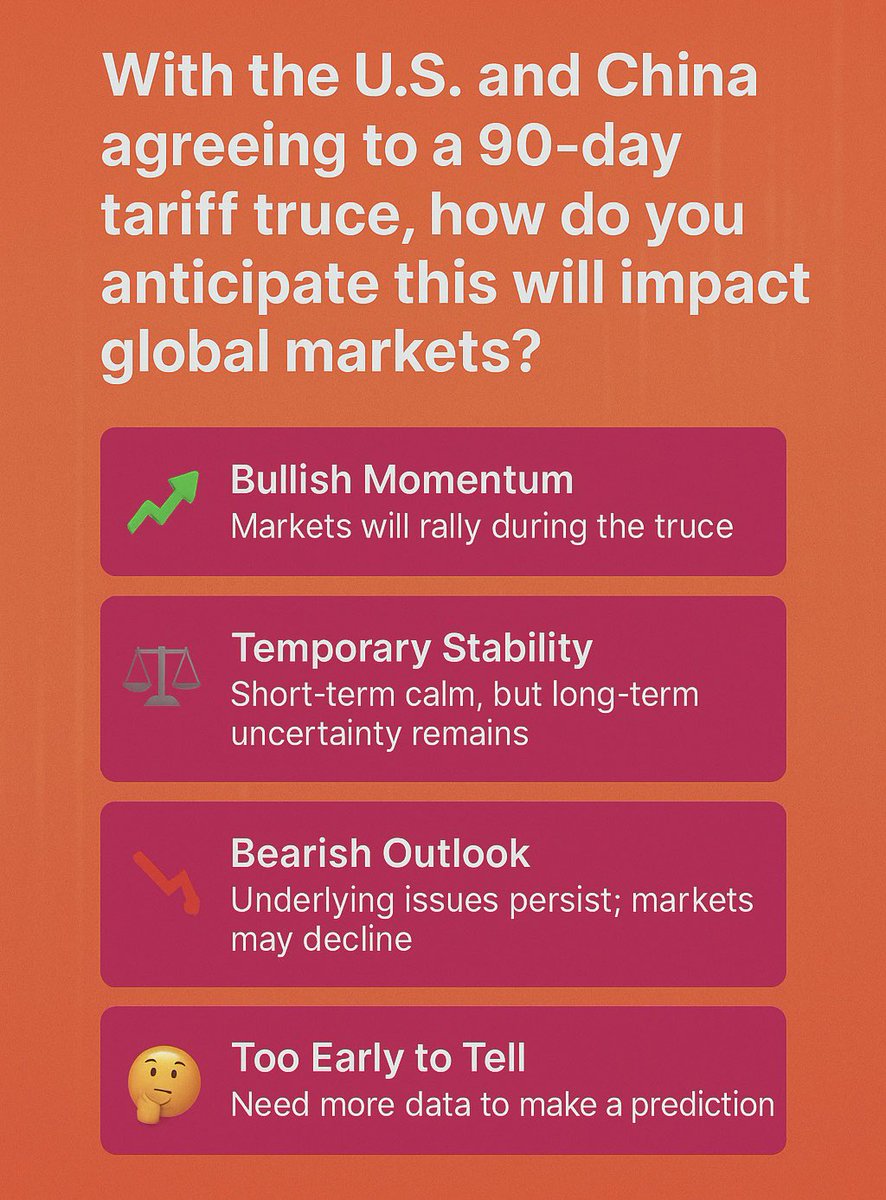 With the U.S. and China agreeing to a 90-day tariff truce, how do you anticipate this will impact global markets?

Bullish Momentum
Markets will rally during the truce

Temporary Stability
Short-term calm, but long-term uncertainty remains

Bearish Outlook
Underlying issues persist; markets may decline

Too Early to Tell
Need more data to make a prediction